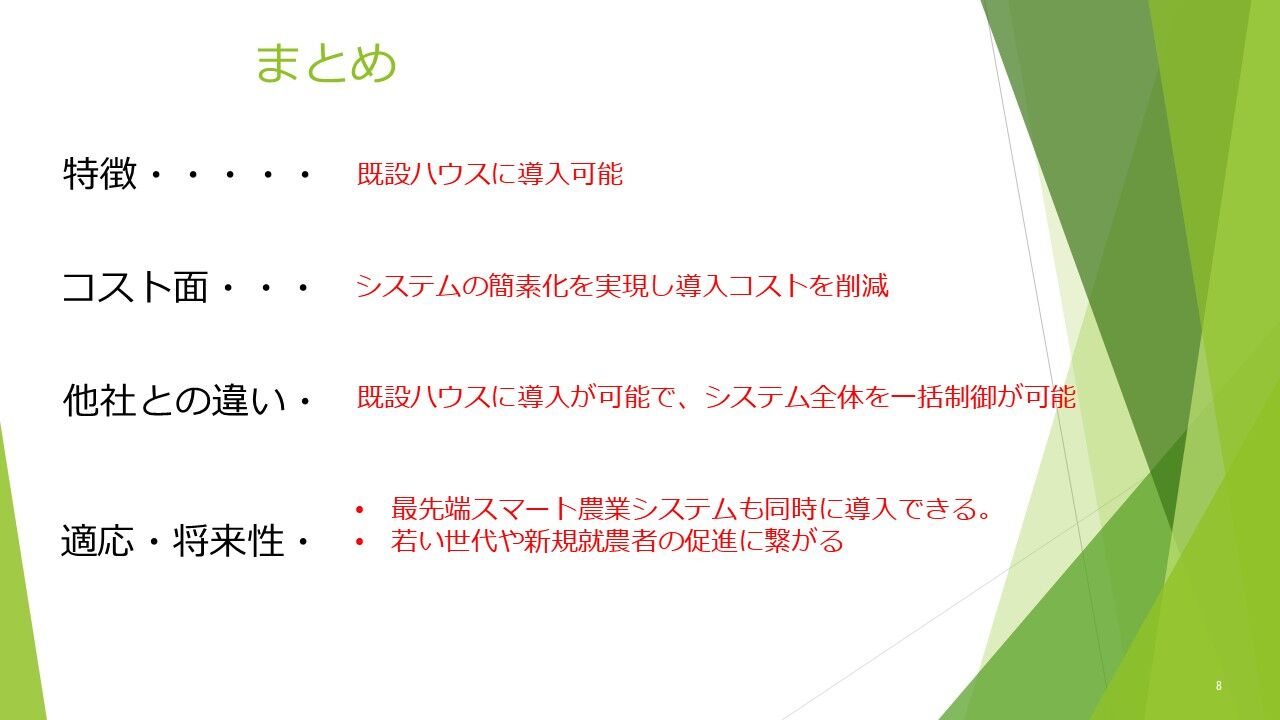 まとめ

特徴・・・・・ 既設ハウスに導入可能

コスト面・・・ システムの簡素化を実現し導入コストを削減

他社との違い・ 既設ハウスに導入が可能で、システム全体を一括制御が可能

適応・将来性・
• 最先端スマート農業システムも同時に導入できる。
• 若い世代や新規就農者の促進に繋がる

8